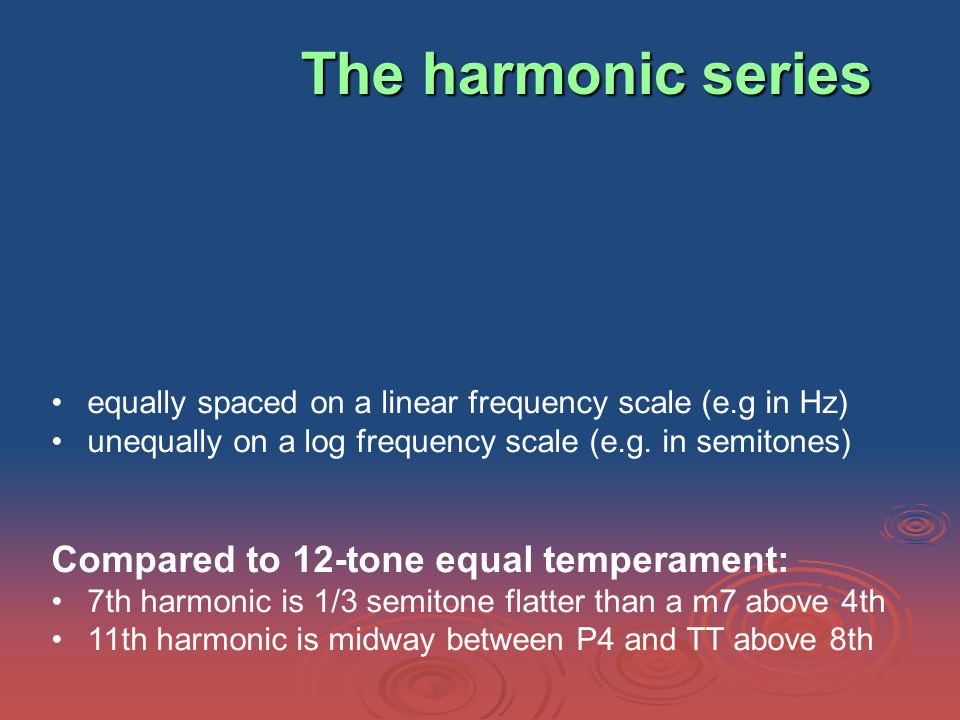 The harmonic series

• equally spaced on a linear frequency scale (e.g in Hz)
• unequally on a log frequency scale (e.g. in semitones)

Compared to 12-tone equal temperament:
• 7th harmonic is 1/3 semitone flatter than a m7 above 4th
• 11th harmonic is midway between P4 and TT above 8th